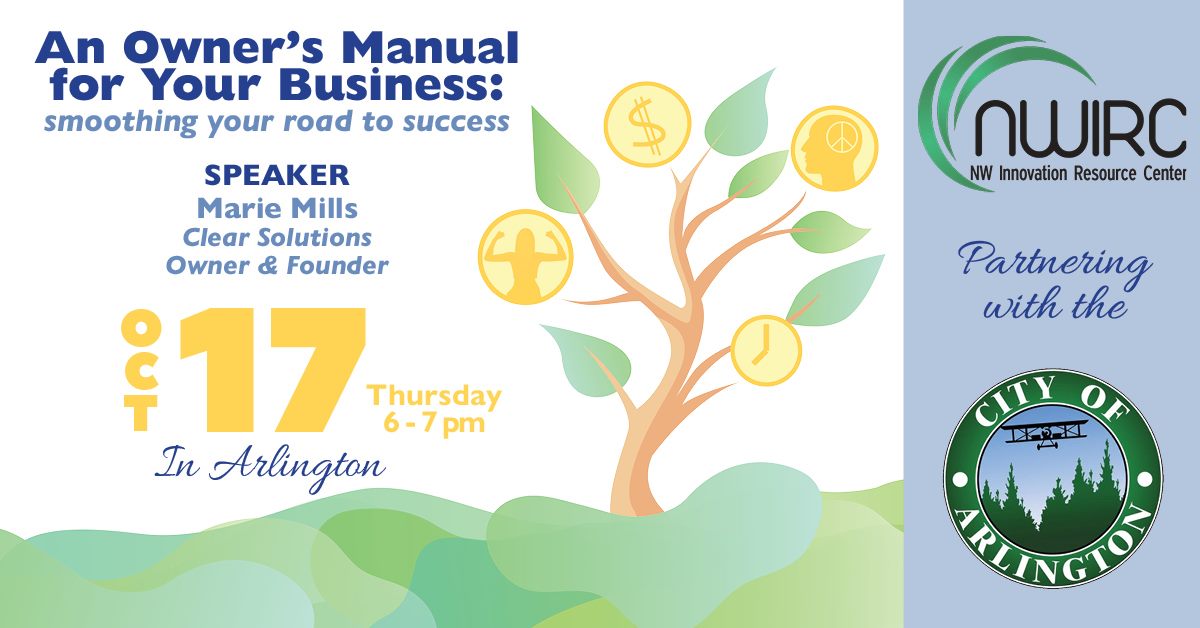 An Owner's Manual for Your Business:
smoothing your road to success

SPEAKER
Marie Mills
Clear Solutions
Owner & Founder

OCT 17 Thursday 6 - 7 pm

In Arlington

$

NWIRC
NW Innovation Resource Center

Partnering with the

CITY OF ARLINGTON